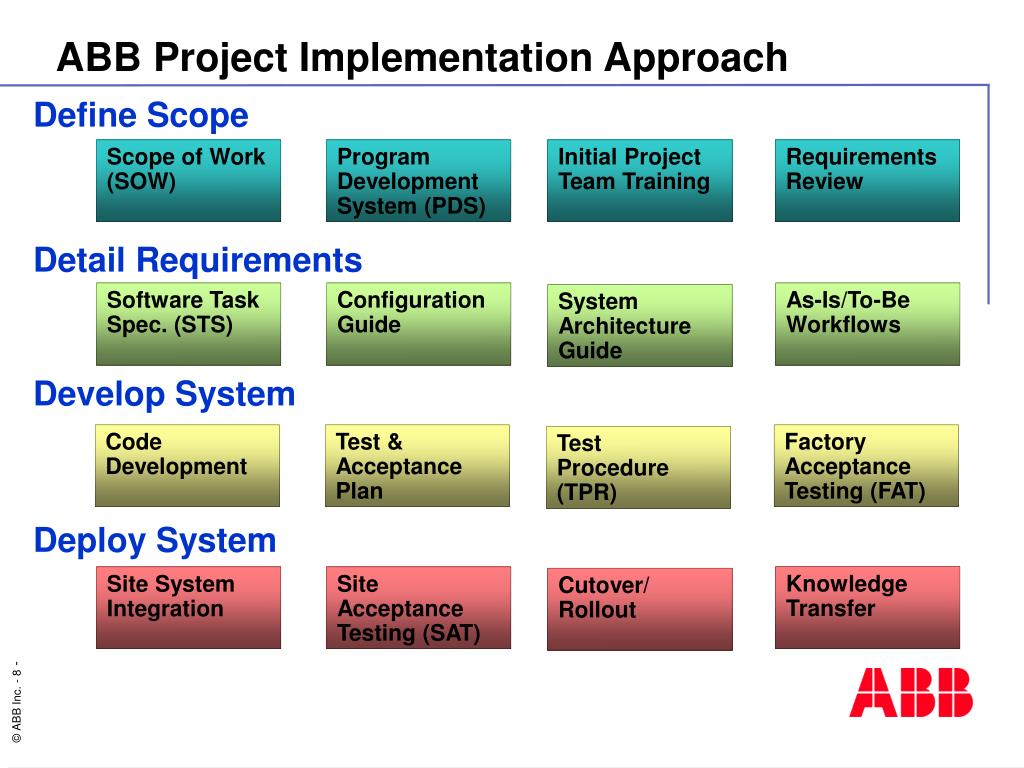 ABB Project Implementation Approach

Define Scope

Scope of Work (SOW)

Program Development System (PDS)

Initial Project Team Training

Requirements Review

Detail Requirements

Software Task Spec. (STS)

Configuration Guide

System Architecture Guide

As-Is/To-Be Workflows

Develop System

Code Development

Test & Acceptance Plan

Test Procedure (TPR)

Factory Acceptance Testing (FAT)

Deploy System

Site System Integration

Site Acceptance Testing (SAT)

Cutover/ Rollout

Knowledge Transfer

© ABB Inc. - 8 -

ABB